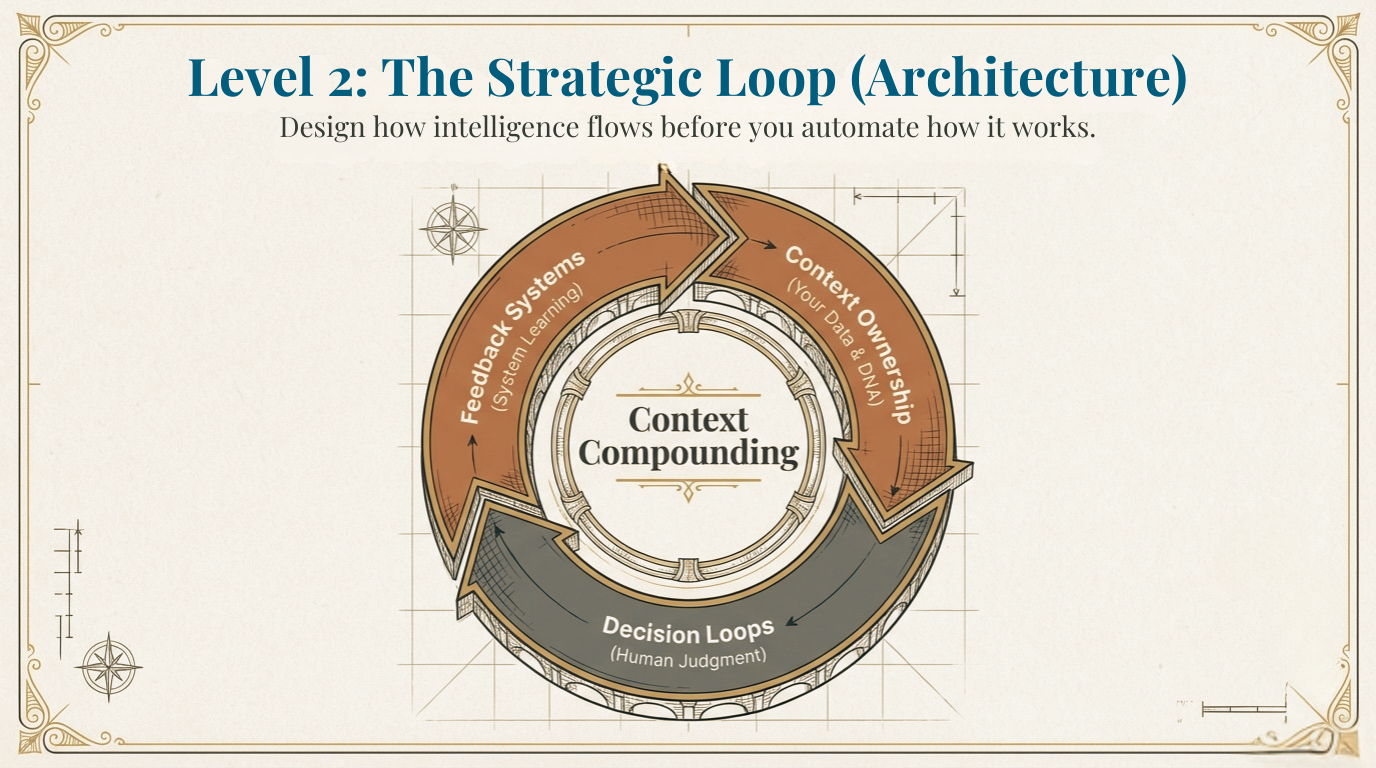 Level 2: The Strategic Loop (Architecture)

Design how intelligence flows before you automate how it works.

Feedback Systems
(System Learning)

Context Ownership
(Your Data & DNA)

Context Compounding

Decision Loops
(Human Judgment)